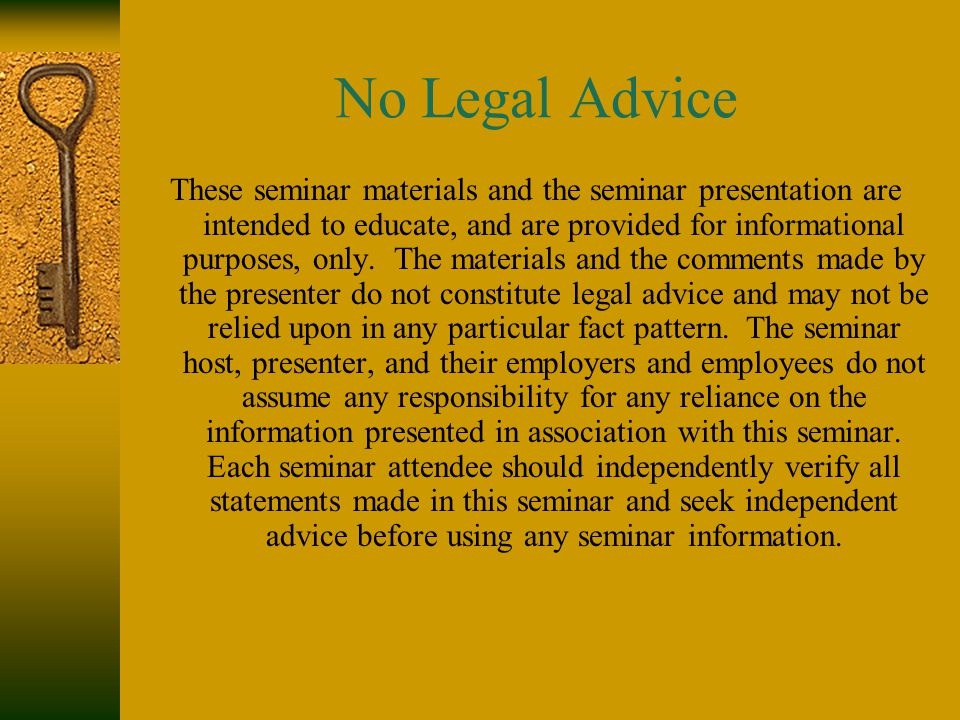 No Legal Advice

These seminar materials and the seminar presentation are intended to educate, and are provided for informational purposes, only. The materials and the comments made by the presenter do not constitute legal advice and may not be relied upon in any particular fact pattern. The seminar host, presenter, and their employers and employees do not assume any responsibility for any reliance on the information presented in association with this seminar. Each seminar attendee should independently verify all statements made in this seminar and seek independent advice before using any seminar information.